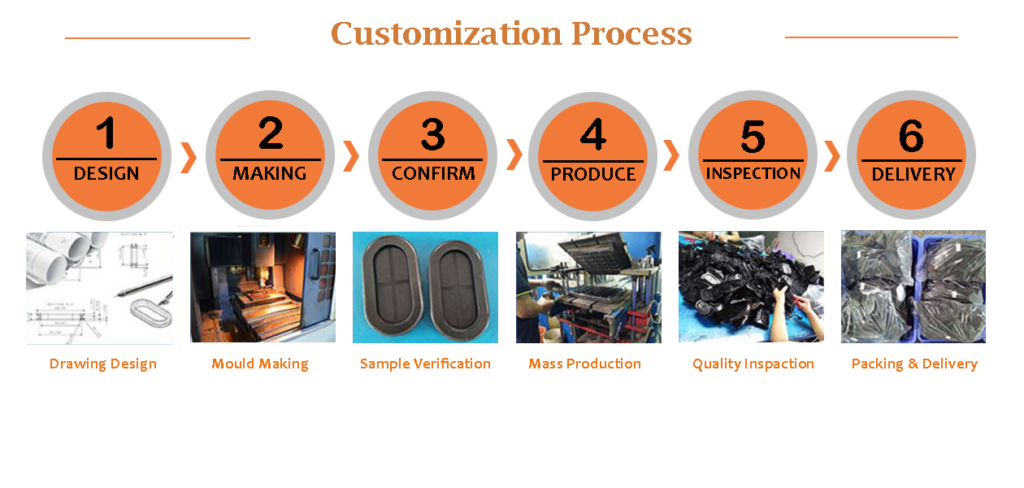 Customization Process

1 DESIGN

2 MAKING

3 CONFIRM

4 PRODUCE

5 INSPECTION

6 DELIVERY

Drawing Design

Mould Making

Sample Verification

Mass Production

Quality Inspaction

Packing & Delivery